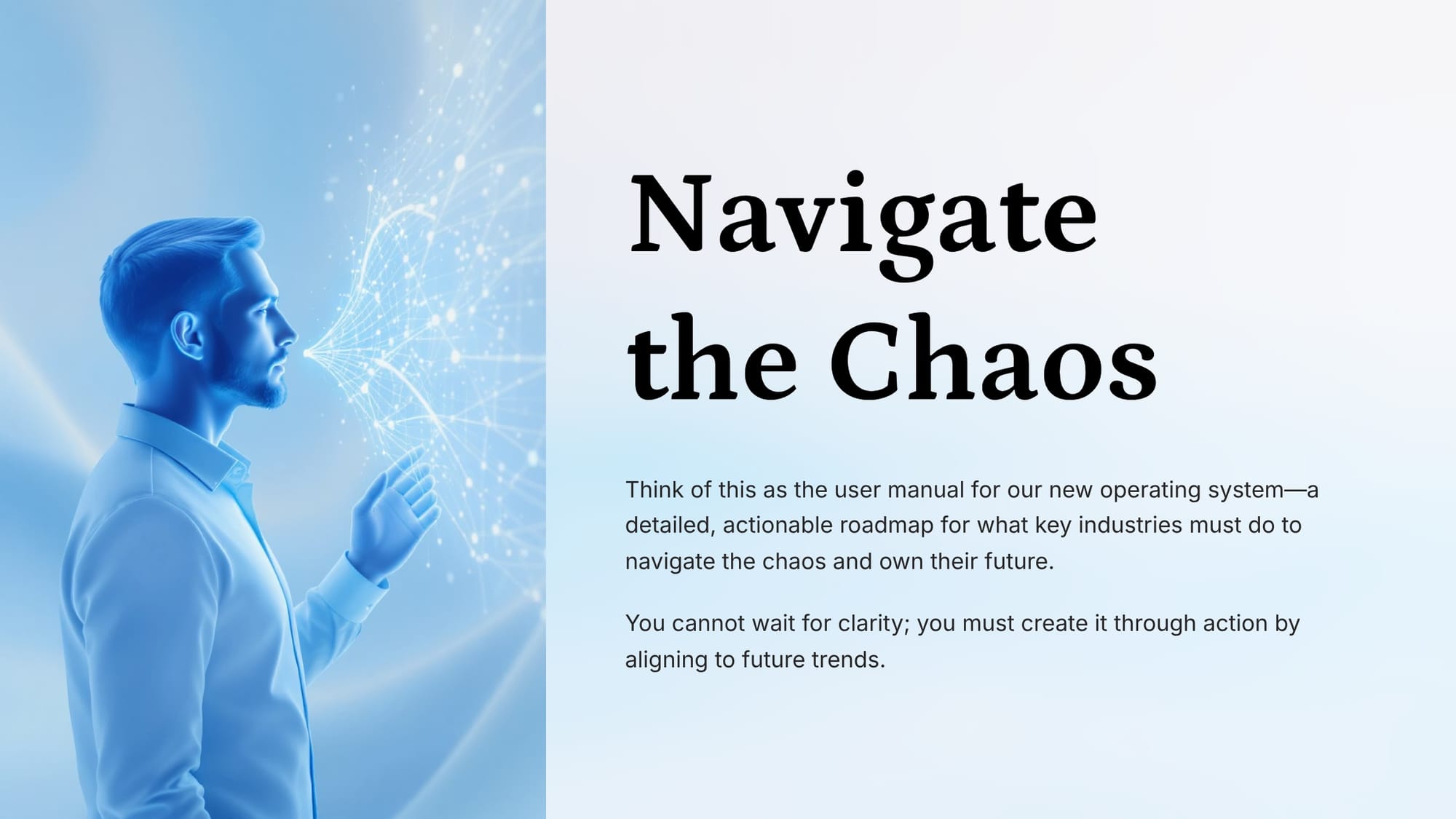 Navigate the Chaos

Think of this as the user manual for our new operating system—a detailed, actionable roadmap for what key industries must do to navigate the chaos and own their future.

You cannot wait for clarity; you must create it through action by aligning to future trends.